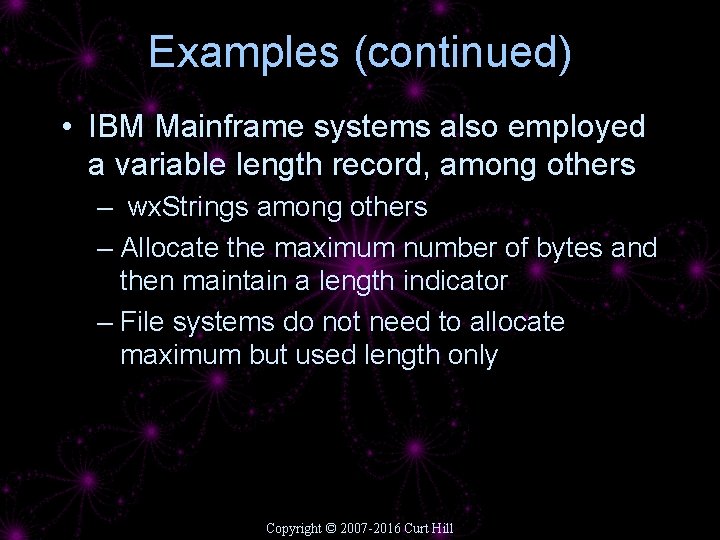 Examples (continued)

• IBM Mainframe systems also employed a variable length record, among others

– wxStrings among others

– Allocate the maximum number of bytes and then maintain a length indicator

– File systems do not need to allocate maximum but used length only

Copyright © 2007-2016 Curt Hill